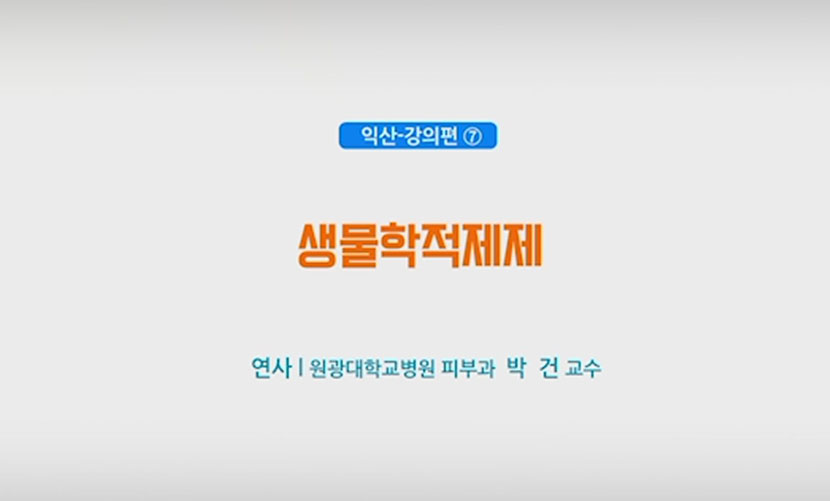 익산-강의편 ⑦

생물학적제제

연사 | 원광대학교병원 피부과 박 건 교수